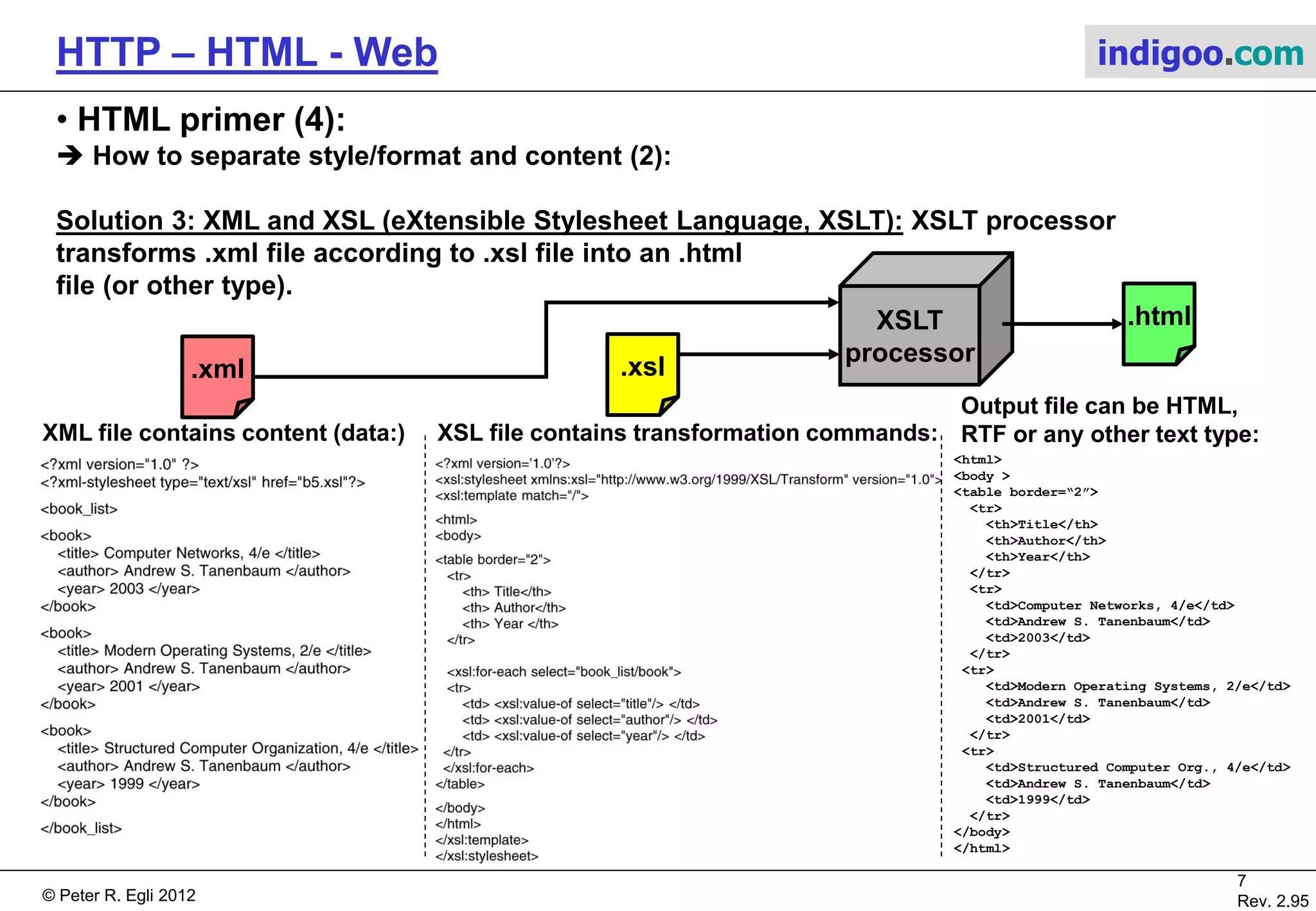 HTTP – HTML - Web

indigoo.com

• HTML primer (4):
➔ How to separate style/format and content (2):

Solution 3: XML and XSL (eXtensible Stylesheet Language, XSLT): XSLT processor transforms .xml file according to .xsl file into an .html file (or other type).

.xml

.xsl

XSLT processor

.html

XML file contains content (data:)

<?xml version="1.0" ?>
<?xml-stylesheet type="text/xsl" href="b5.xsl"?>

<book_list>

<book>
<title> Computer Networks, 4/e </title>
<author> Andrew S. Tanenbaum </author>
<year> 2003 </year>
</book>

<book>
<title> Modern Operating Systems, 2/e </title>
<author> Andrew S. Tanenbaum </author>
<year> 2001 </year>
</book>

<book>
<title> Structured Computer Organization, 4/e </title>
<author> Andrew S. Tanenbaum </author>
<year> 1999 </year>
</book>

</book_list>

XSL file contains transformation commands:

<?xml version='1.0'?>
<xsl:stylesheet xmlns:xsl="http://www.w3.org/1999/XSL/Transform" version="1.0">
<xsl:template match="/">

<html>
<body>

<table border="2">
<tr>
<th> Title</th>
<th> Author</th>
<th> Year </th>
</tr>

<xsl:for-each select="book_list/book">
<tr>
<td> <xsl:value-of select="title"/> </td>
<td> <xsl:value-of select="author"/> </td>
<td> <xsl:value-of select="year"/> </td>
</tr>
</xsl:for-each>
</table>

</body>
</html>
</xsl:template>
</xsl:stylesheet>

Output file can be HTML, RTF or any other text type:

<html>
<body >
<table border="2">
<tr>
<th>Title</th>
<th>Author</th>
<th>Year</th>
</tr>
<tr>
<td>Computer Networks, 4/e</td>
<td>Andrew S. Tanenbaum</td>
<td>2003</td>
</tr>
<tr>
<td>Modern Operating Systems, 2/e</td>
<td>Andrew S. Tanenbaum</td>
<td>2001</td>
</tr>
<tr>
<td>Structured Computer Org., 4/e</td>
<td>Andrew S. Tanenbaum</td>
<td>1999</td>
</tr>
</body>
</html>

© Peter R. Egli 2012

7
Rev. 2.95